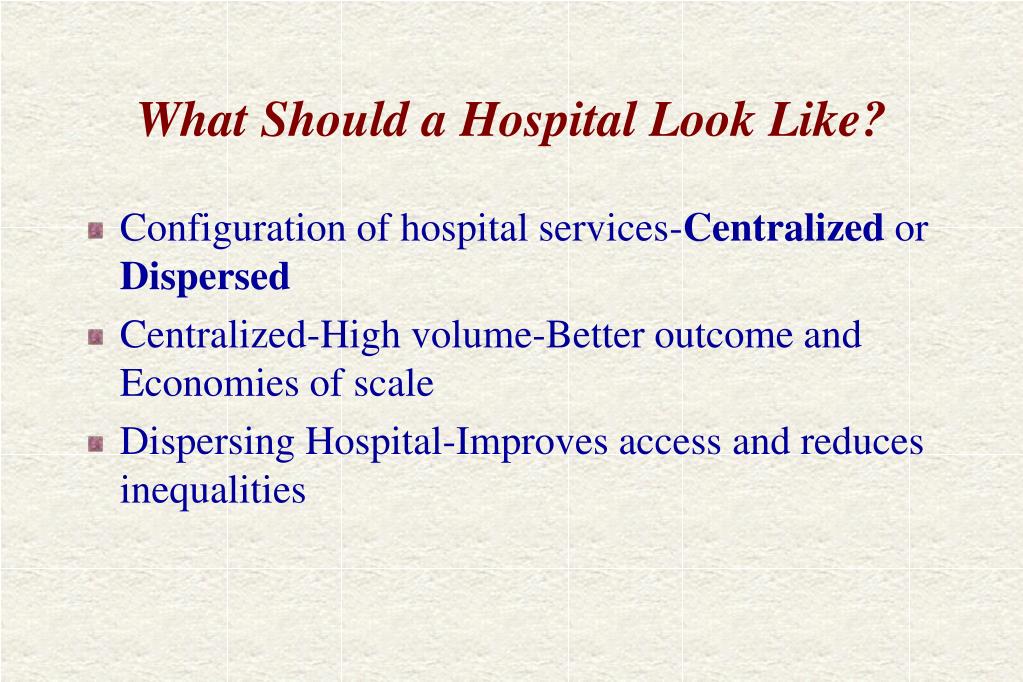 What Should a Hospital Look Like?

Configuration of hospital services-Centralized or Dispersed

Centralized-High volume-Better outcome and Economies of scale

Dispersing Hospital-Improves access and reduces inequalities